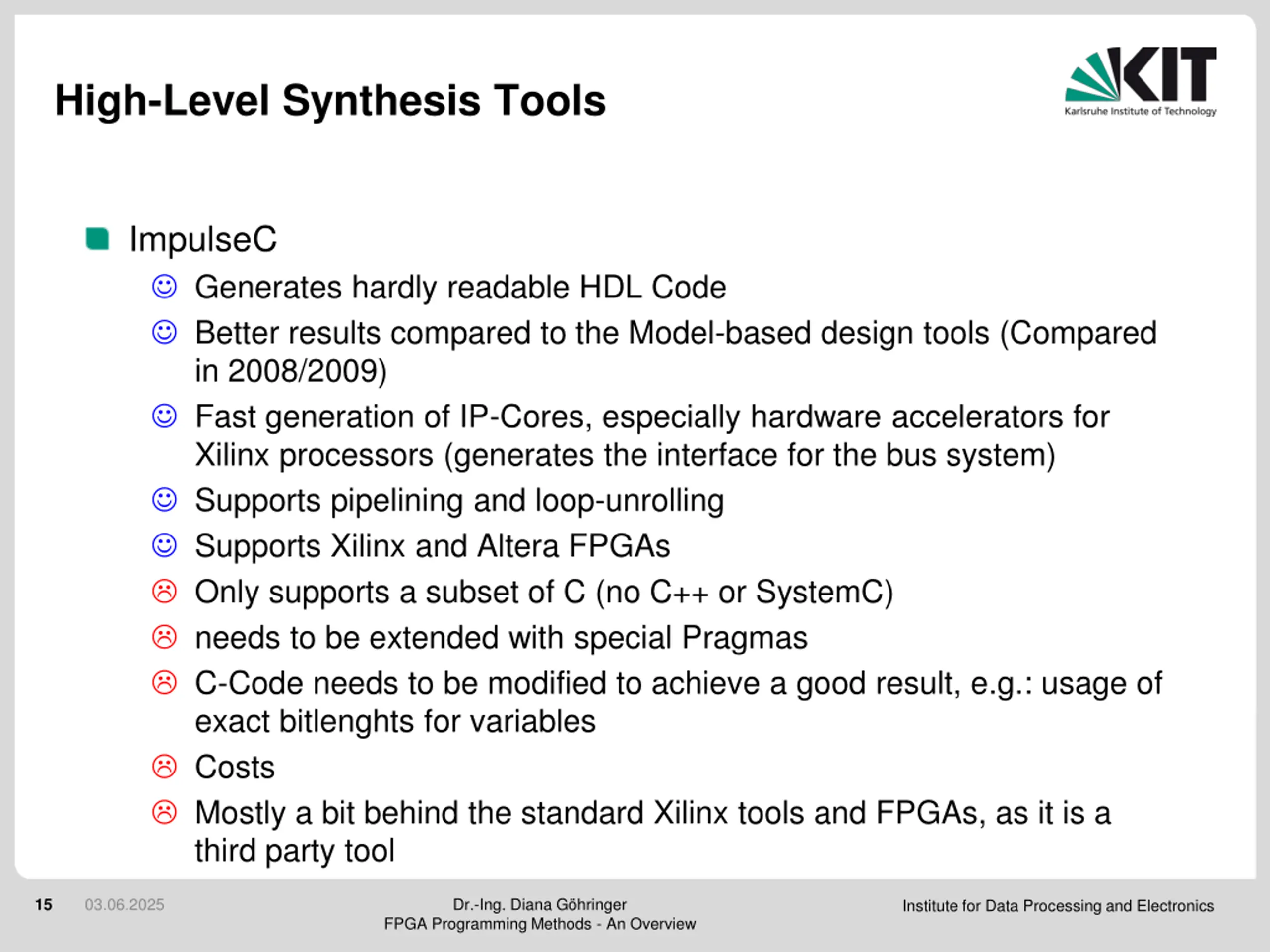 High-Level Synthesis Tools

KIT
Karlsruhe Institute of Technology

ImpulseC

☺ Generates hardly readable HDL Code

☺ Better results compared to the Model-based design tools (Compared in 2008/2009)

☺ Fast generation of IP-Cores, especially hardware accelerators for Xilinx processors (generates the interface for the bus system)

☺ Supports pipelining and loop-unrolling

☺ Supports Xilinx and Altera FPGAs

☹ Only supports a subset of C (no C++ or SystemC)

☹ needs to be extended with special Pragmas

☹ C-Code needs to be modified to achieve a good result, e.g.: usage of exact bitlenghts for variables

☹ Costs

☹ Mostly a bit behind the standard Xilinx tools and FPGAs, as it is a third party tool

15 03.06.2025 Dr.-Ing. Diana Göhringer
FPGA Programming Methods - An Overview
Institute for Data Processing and Electronics